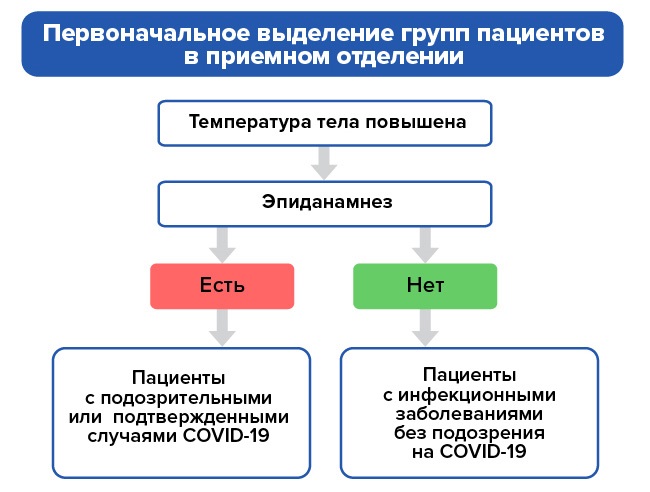 Первоначальное выделение групп пациентов в приемном отделении

Температура тела повышена

Эпиданамнез

Есть

Нет

Пациенты с подозрительными или подтвержденными случаями COVID-19

Пациенты с инфекционными заболеваниями без подозрения на COVID-19